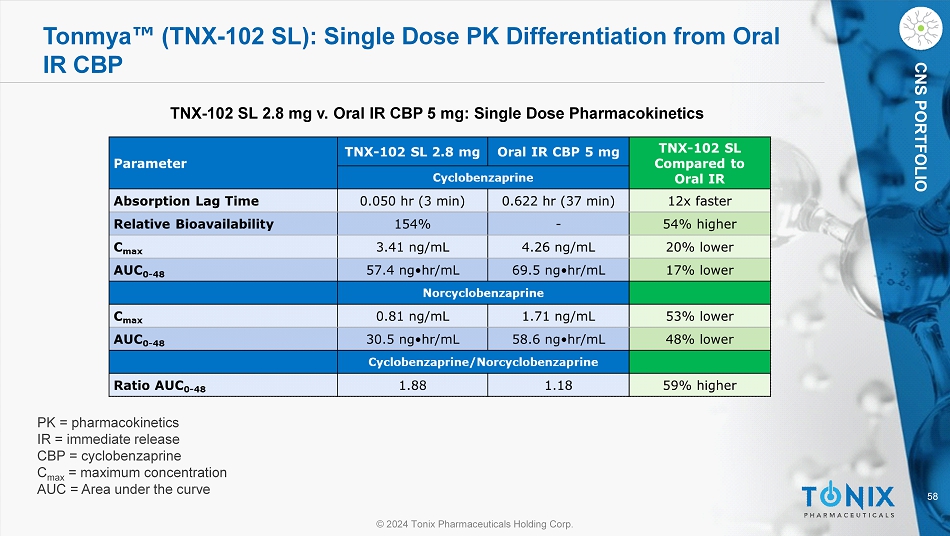 Tonmya™ (TNX-102 SL): Single Dose PK Differentiation from Oral IR CBP

CNS PORTFOLIO

TNX-102 SL 2.8 mg v. Oral IR CBP 5 mg: Single Dose Pharmacokinetics

| Parameter | TNX-102 SL 2.8 mg | Oral IR CBP 5 mg | TNX-102 SL Compared to Oral IR |
|---|---|---|---|
| | Cyclobenzaprine | | |
| Absorption Lag Time | 0.050 hr (3 min) | 0.622 hr (37 min) | 12x faster |
| Relative Bioavailability | 154% | - | 54% higher |
| $C_{max}$ | 3.41 ng/mL | 4.26 ng/mL | 20% lower |
| $AUC_{0-48}$ | 57.4 ng•hr/mL | 69.5 ng•hr/mL | 17% lower |
| | Norcyclobenzaprine | | |
| $C_{max}$ | 0.81 ng/mL | 1.71 ng/mL | 53% lower |
| $AUC_{0-48}$ | 30.5 ng•hr/mL | 58.6 ng•hr/mL | 48% lower |
| | Cyclobenzaprine/Norcyclobenzaprine | | |
| Ratio $AUC_{0-48}$ | 1.88 | 1.18 | 59% higher |

PK = pharmacokinetics
IR = immediate release
CBP = cyclobenzaprine
$C_{max}$ = maximum concentration
AUC = Area under the curve

TONIX PHARMACEUTICALS

58

© 2024 Tonix Pharmaceuticals Holding Corp.